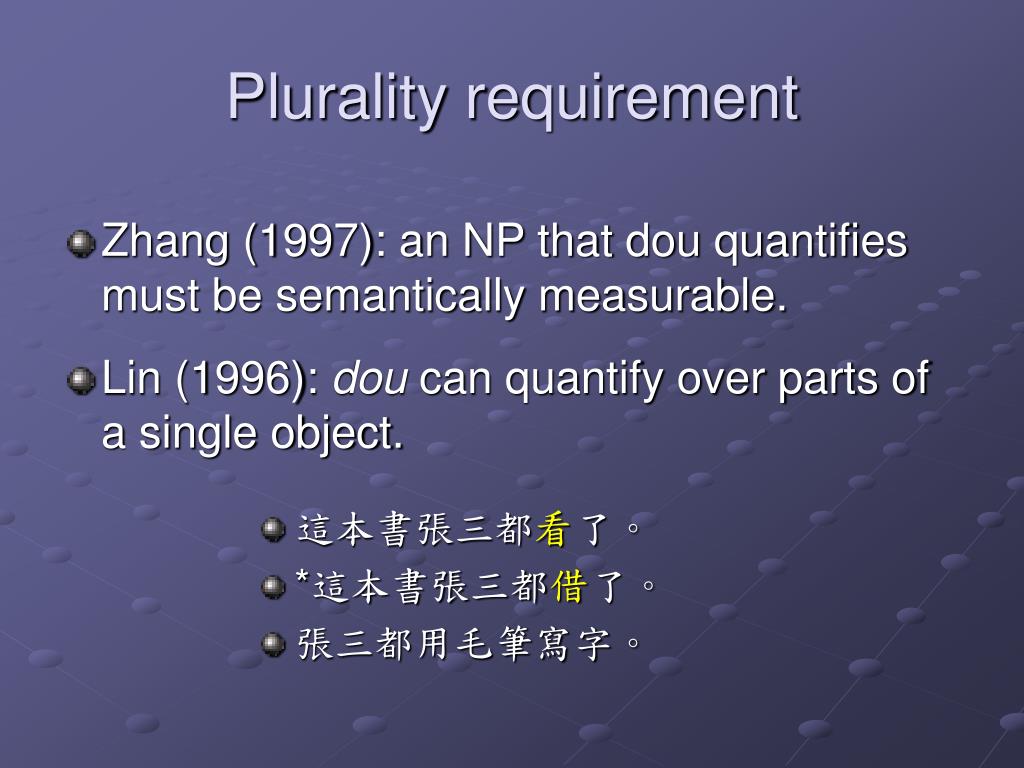 Plurality requirement

Zhang (1997): an NP that dou quantifies must be semantically measurable.

Lin (1996): dou can quantify over parts of a single object.

這本書張三都看了。

*這本書張三都借了。

張三都用毛筆寫字。